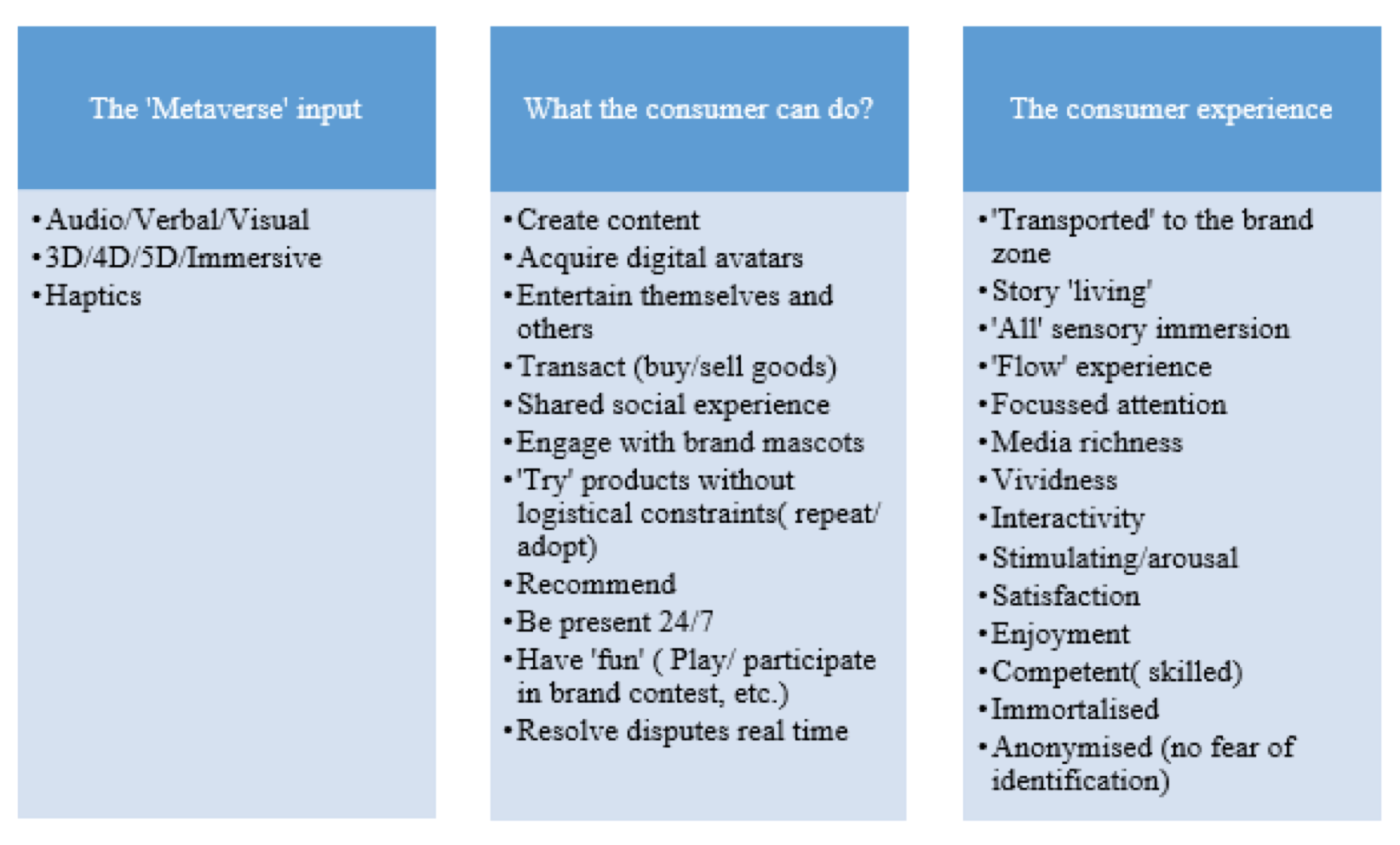 The 'Metaverse' input

• Audio/Verbal/Visual
• 3D/4D/5D/Immersive
• Haptics

What the consumer can do?

• Create content
• Acquire digital avatars
• Entertain themselves and others
• Transact (buy/sell goods)
• Shared social experience
• Engage with brand mascots
• 'Try' products without logistical constraints( repeat/ adopt)
• Recommend
• Be present 24/7
• Have 'fun' ( Play/ participate in brand contest, etc.)
• Resolve disputes real time

The consumer experience

• 'Transported' to the brand zone
• Story 'living'
• 'All' sensory immersion
• 'Flow' experience
• Focussed attention
• Media richness
• Vividness
• Interactivity
• Stimulating/arousal
• Satisfaction
• Enjoyment
• Competent( skilled)
• Immortalised
• Anonymised (no fear of identification)